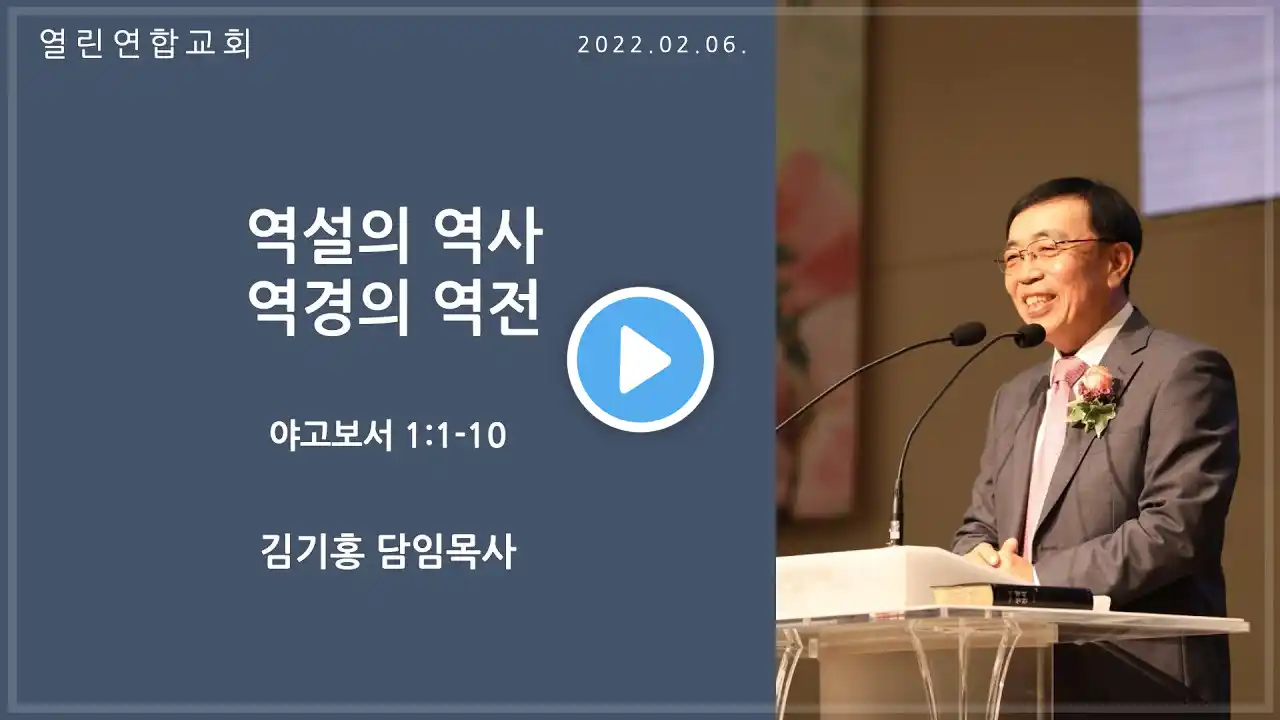 열린연합교회

2022.02.06.

역설의 역사
역경의 역전

야고보서 1:1-10

김기홍 담임목사